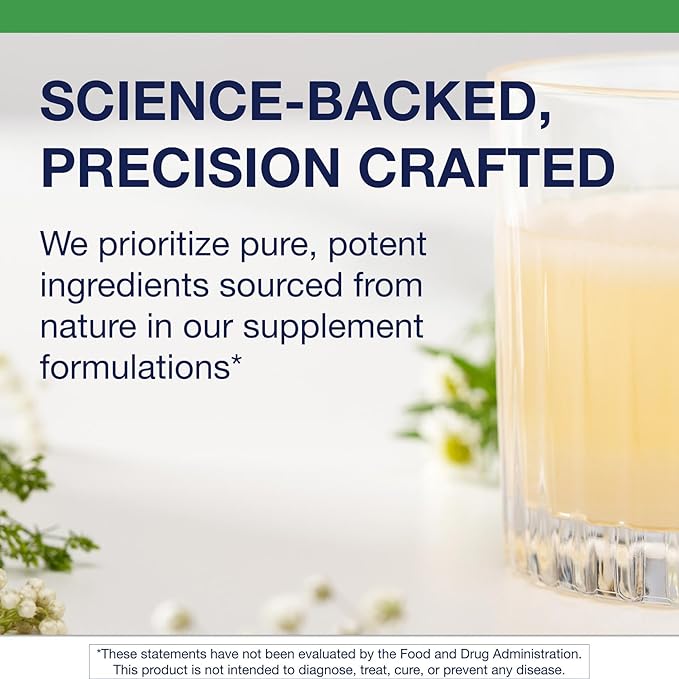 SCIENCE-BACKED, PRECISION CRAFTED

We prioritize pure, potent ingredients sourced from nature in our supplement formulations*

*These statements have not been evaluated by the Food and Drug Administration. This product is not intended to diagnose, treat, cure, or prevent any disease.